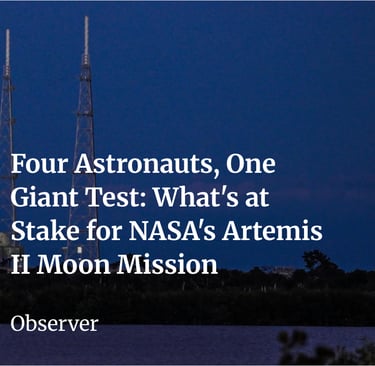 Four Astronauts, One Giant Test: What's at Stake for NASA's Artemis II Moon Mission

Observer